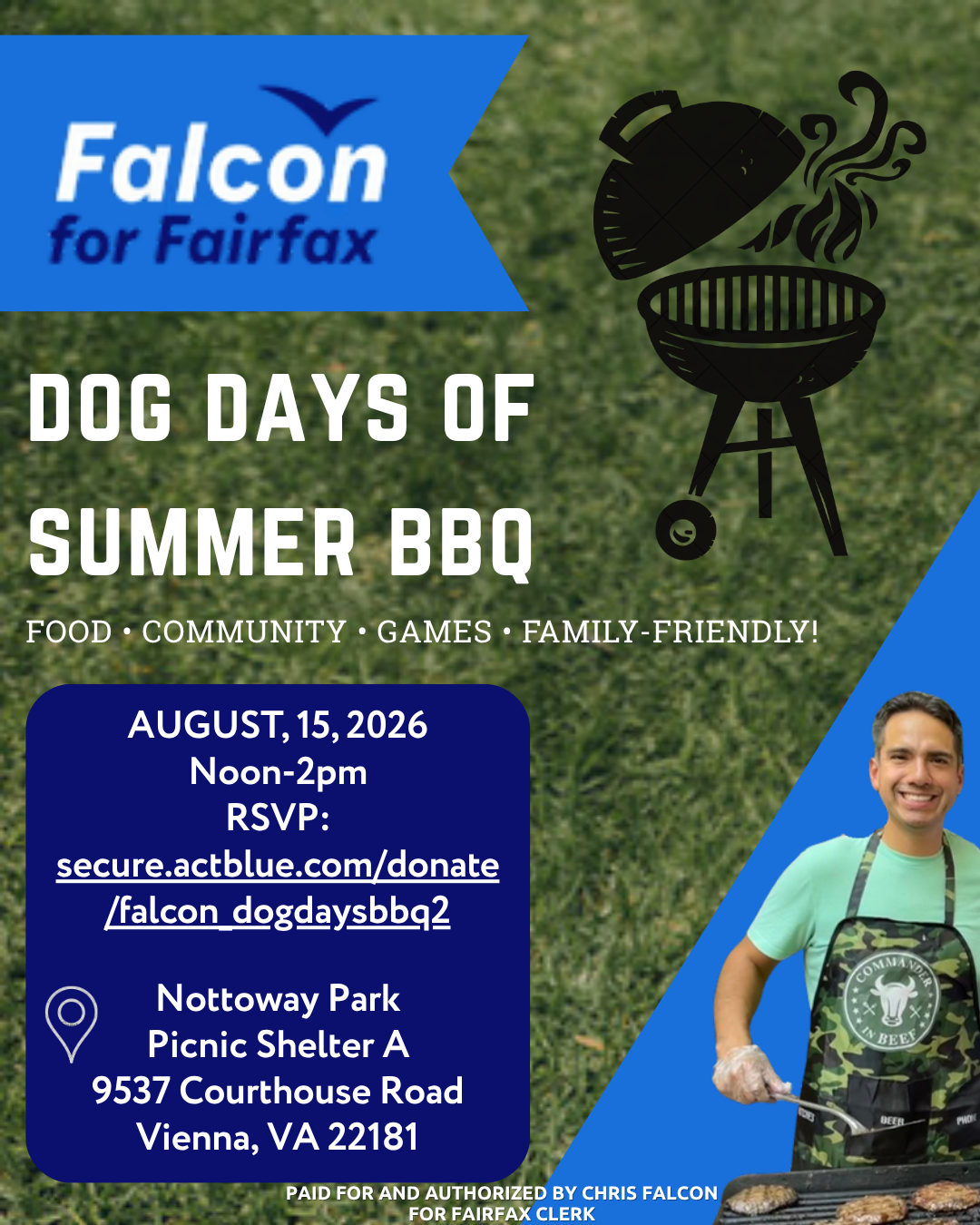 Falcon
for Fairfax

DOG DAYS OF
SUMMER BBQ

FOOD • COMMUNITY • GAMES • FAMILY-FRIENDLY!

AUGUST, 15, 2026
Noon-2pm
RSVP:
secure.actblue.com/donate
/falcon_dogdaysbbq2

Nottoway Park
Picnic Shelter A
9537 Courthouse Road
Vienna, VA 22181

COMMANDER IN BEEF

PAID FOR AND AUTHORIZED BY CHRIS FALCON
FOR FAIRFAX CLERK